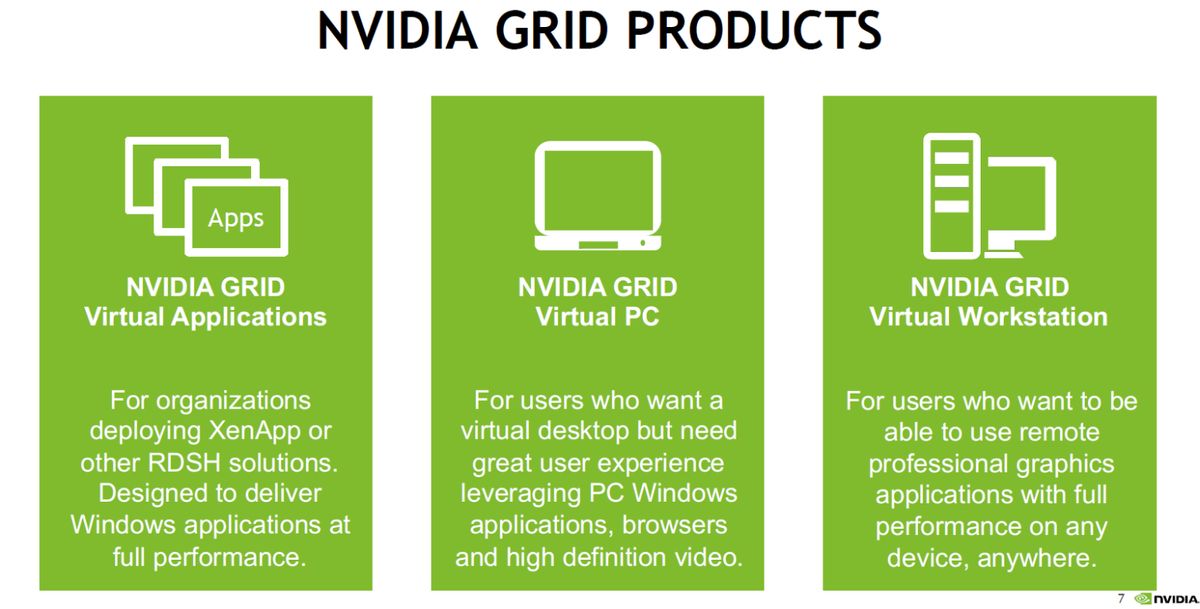 NVIDIA GRID PRODUCTS

Apps

NVIDIA GRID
Virtual Applications

For organizations deploying XenApp or other RDSH solutions. Designed to deliver Windows applications at full performance.

NVIDIA GRID
Virtual PC

For users who want a virtual desktop but need great user experience leveraging PC Windows applications, browsers and high definition video.

NVIDIA GRID
Virtual Workstation

For users who want to be able to use remote professional graphics applications with full performance on any device, anywhere.

7 NVIDIA.